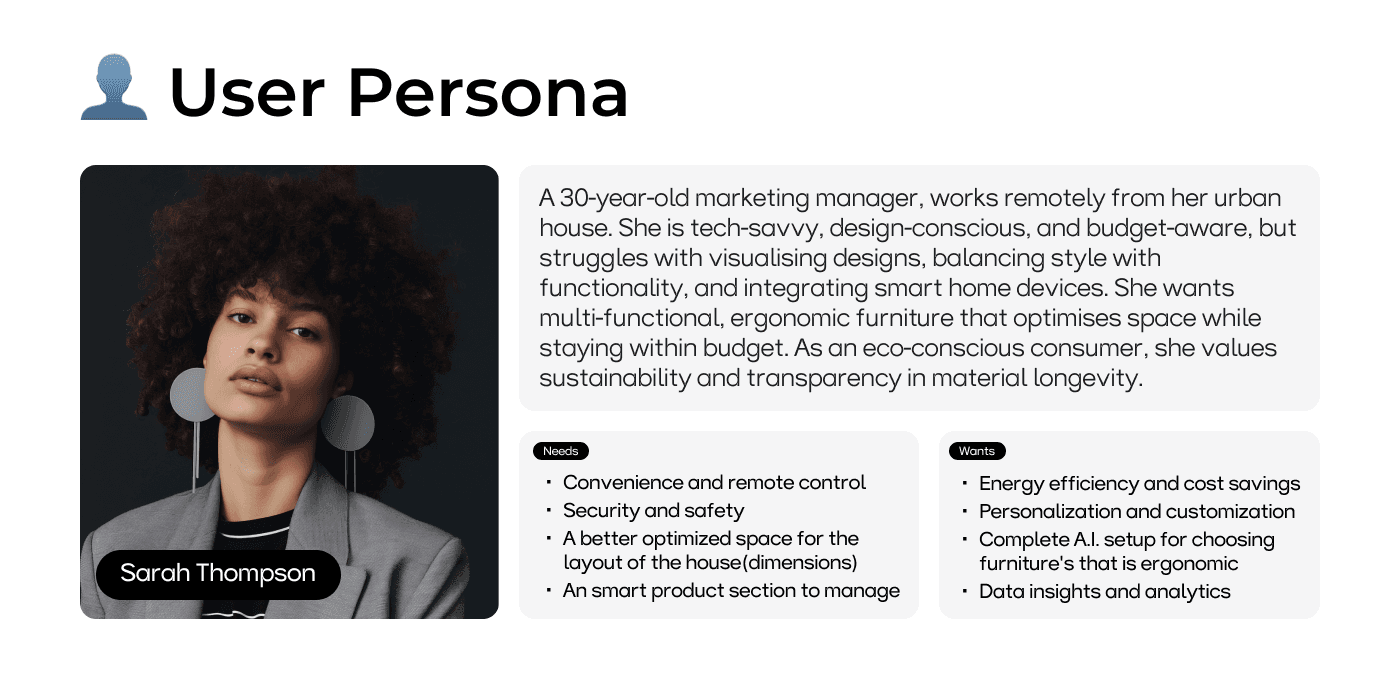 User Persona

Sarah Thompson

A 30-year-old marketing manager, works remotely from her urban house. She is tech-savvy, design-conscious, and budget-aware, but struggles with visualising designs, balancing style with functionality, and integrating smart home devices. She wants multi-functional, ergonomic furniture that optimises space while staying within budget. As an eco-conscious consumer, she values sustainability and transparency in material longevity.

Needs
- Convenience and remote control
- Security and safety
- A better optimized space for the layout of the house(dimensions)
- An smart product section to manage

Wants
- Energy efficiency and cost savings
- Personalization and customization
- Complete A.I. setup for choosing furniture's that is ergonomic
- Data insights and analytics